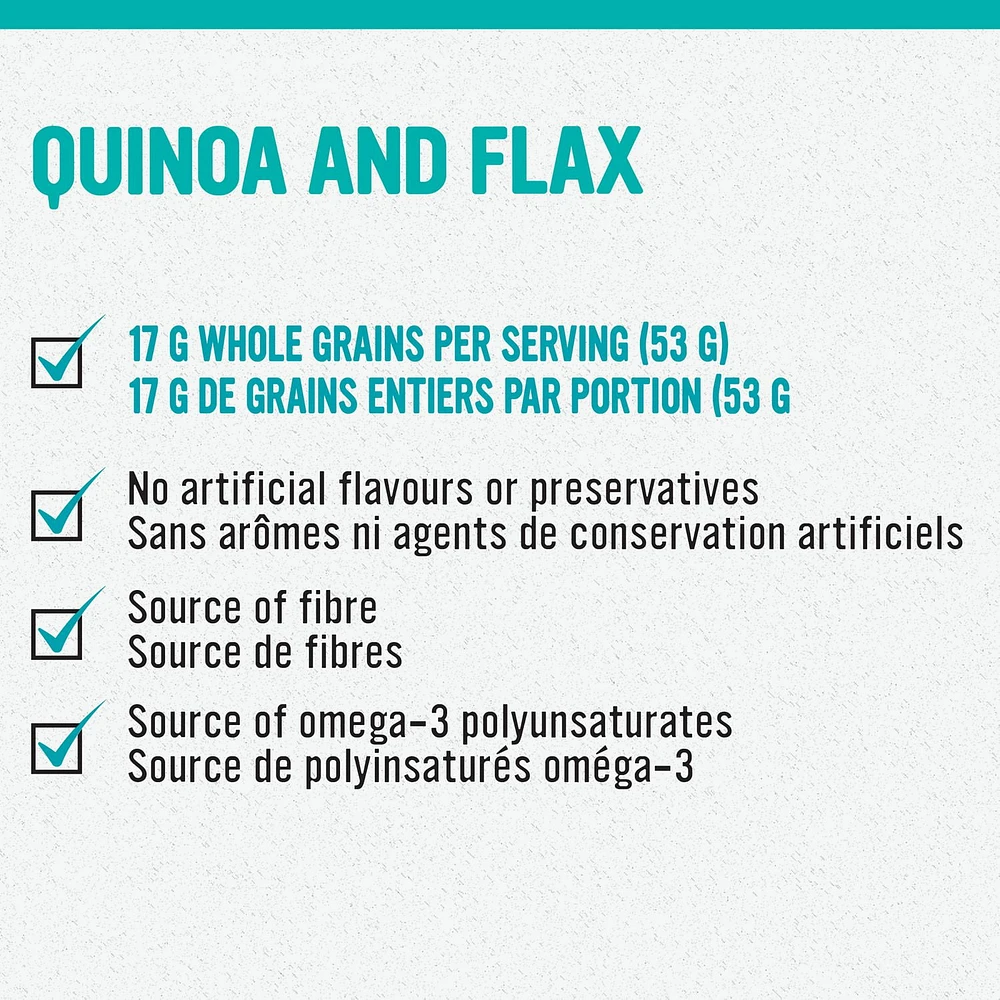 QUINOA AND FLAX

17 G WHOLE GRAINS PER SERVING (53 G)
17 G DE GRAINS ENTIERS PAR PORTION (53 G

No artificial flavours or preservatives
Sans arômes ni agents de conservation artificiels

Source of fibre
Source de fibres

Source of omega-3 polyunsaturates
Source de polyinsaturés oméga-3